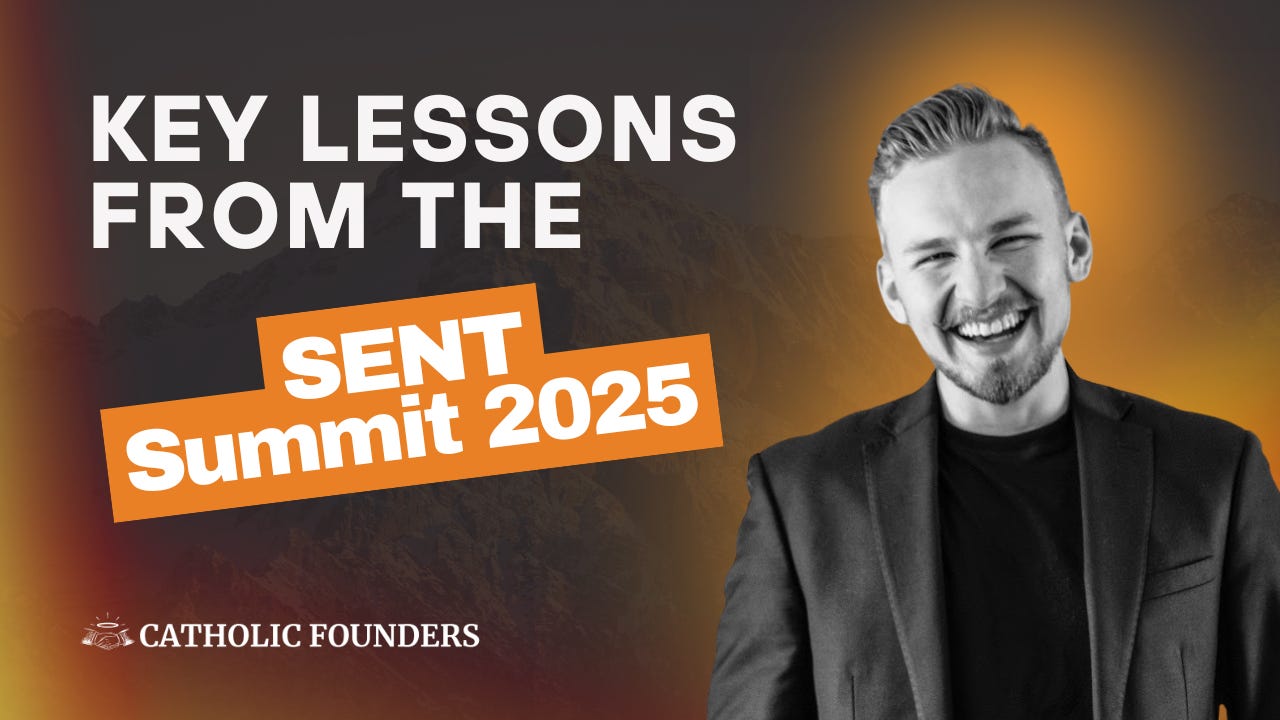 KEY LESSONS FROM THE

SENT
Summit 2025

CATHOLIC FOUNDERS